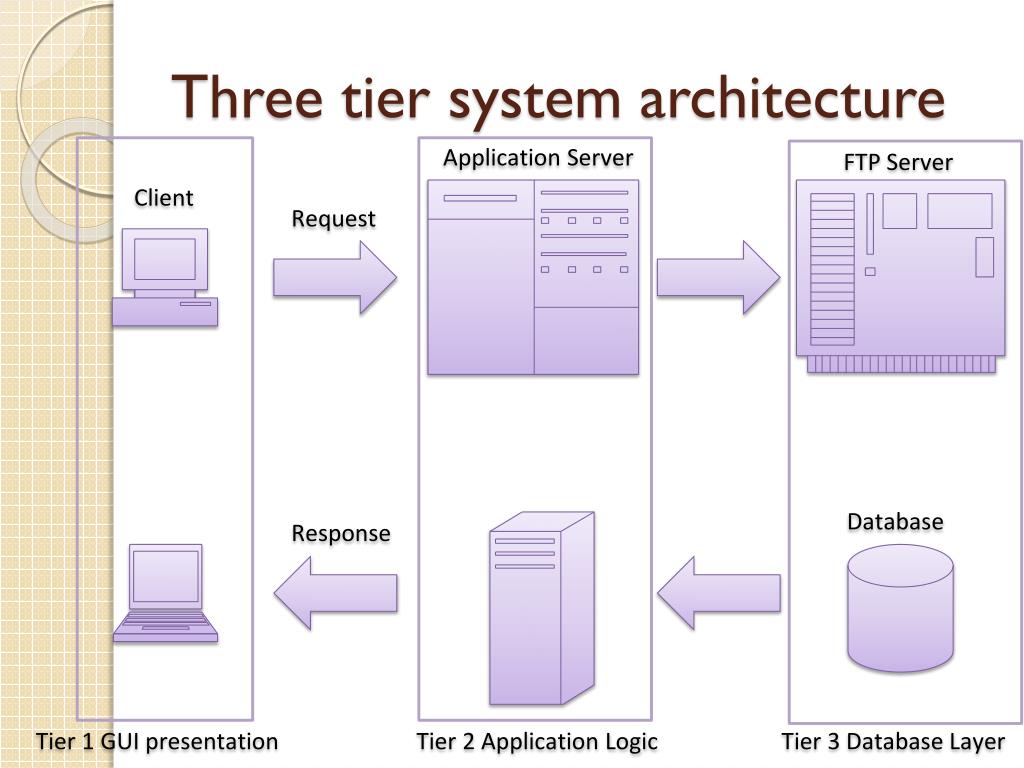 Three tier system architecture

Client

Request

Application Server

FTP Server

Response

Database

Tier 1 GUI presentation

Tier 2 Application Logic

Tier 3 Database Layer